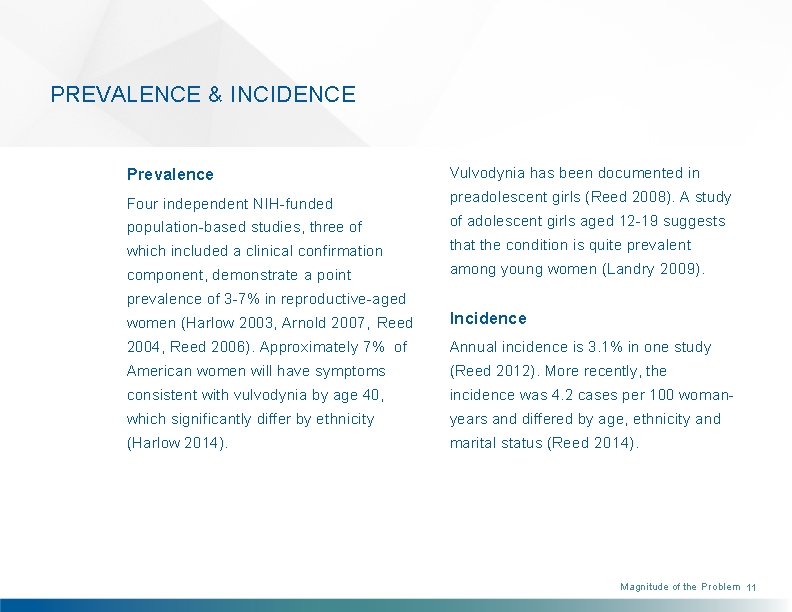 PREVALENCE & INCIDENCE

Prevalence

Four independent NIH-funded population-based studies, three of which included a clinical confirmation component, demonstrate a point prevalence of 3-7% in reproductive-aged women (Harlow 2003, Arnold 2007, Reed 2004, Reed 2006). Approximately 7% of American women will have symptoms consistent with vulvodynia by age 40, which significantly differ by ethnicity (Harlow 2014).

Vulvodynia has been documented in preadolescent girls (Reed 2008). A study of adolescent girls aged 12-19 suggests that the condition is quite prevalent among young women (Landry 2009).

Incidence

Annual incidence is 3.1% in one study (Reed 2012). More recently, the incidence was 4.2 cases per 100 woman-years and differed by age, ethnicity and marital status (Reed 2014).

Magnitude of the Problem 11